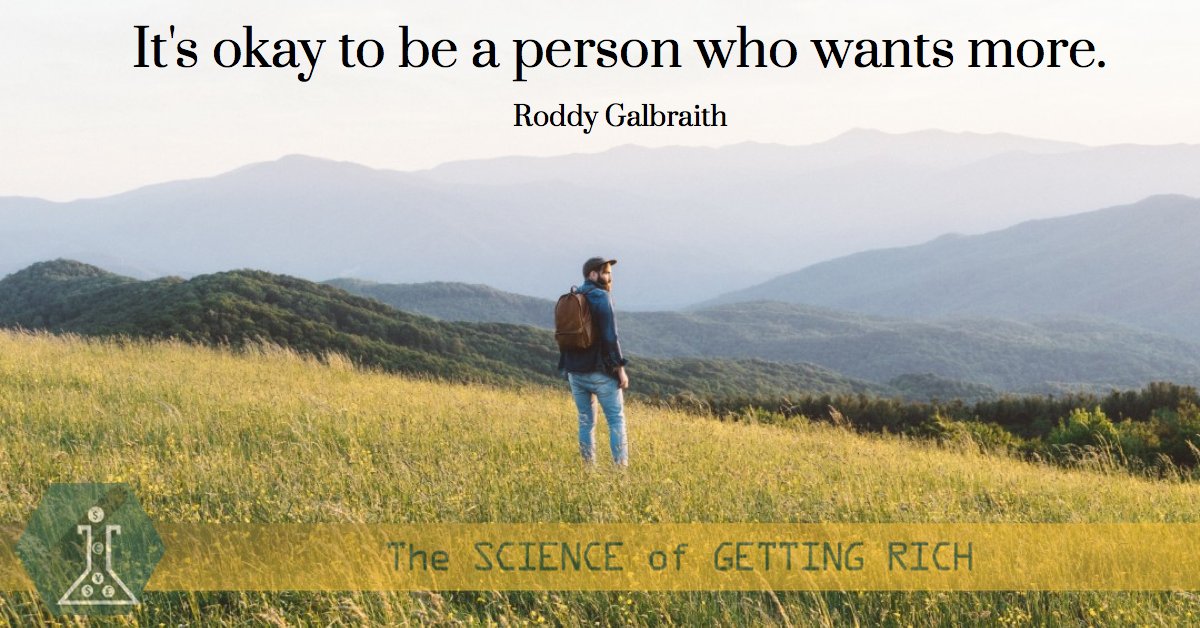 It's okay to be a person who wants more.

Roddy Galbraith

The SCIENCE of GETTING RICH